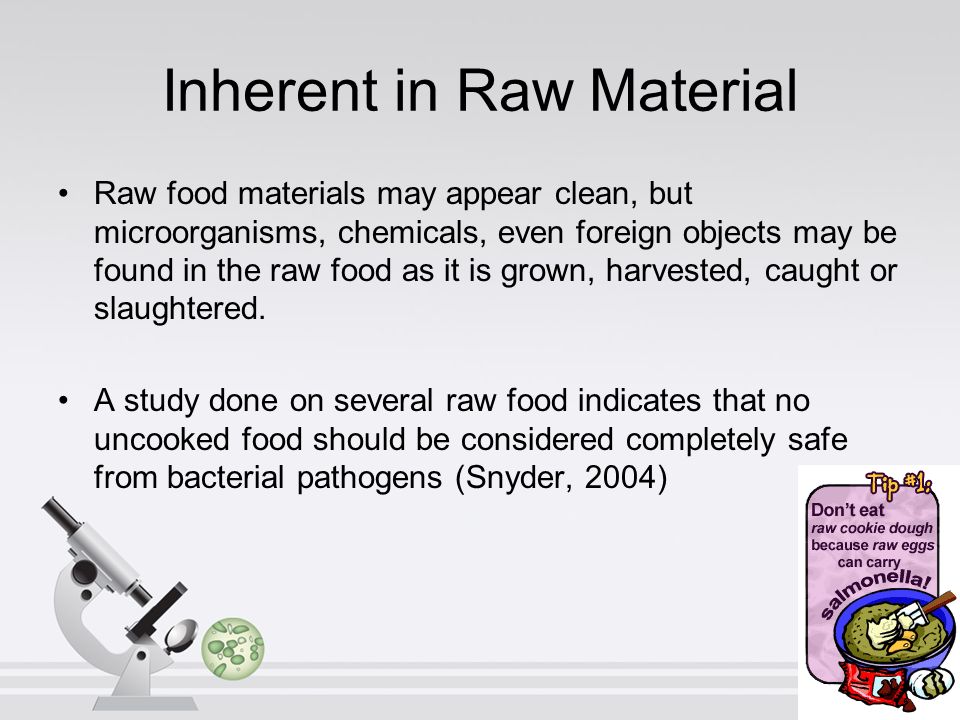 Inherent in Raw Material

• Raw food materials may appear clean, but microorganisms, chemicals, even foreign objects may be found in the raw food as it is grown, harvested, caught or slaughtered.

• A study done on several raw food indicates that no uncooked food should be considered completely safe from bacterial pathogens (Snyder, 2004)

Tip #1:
Don't eat raw cookie dough because raw eggs can carry salmonella!